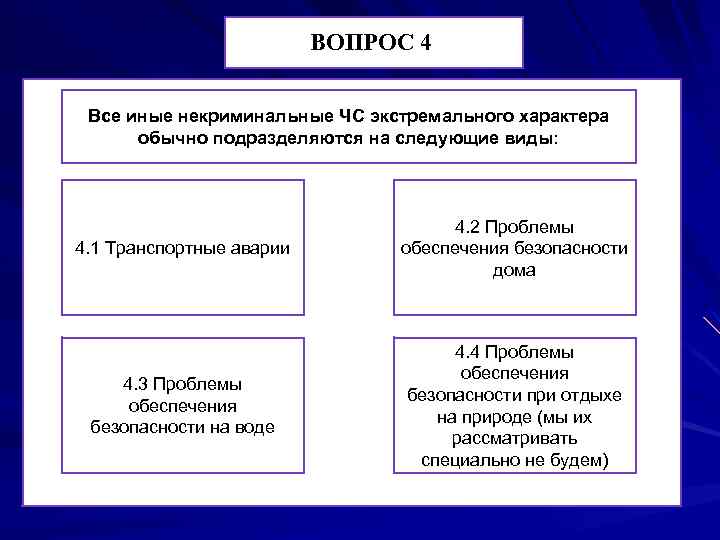 ВОПРОС 4

Все иные некриминальные ЧС экстремального характера обычно подразделяются на следующие виды:

4.1 Транспортные аварии

4.2 Проблемы обеспечения безопасности дома

4.3 Проблемы обеспечения безопасности на воде

4.4 Проблемы обеспечения безопасности при отдыхе на природе (мы их рассматривать специально не будем)